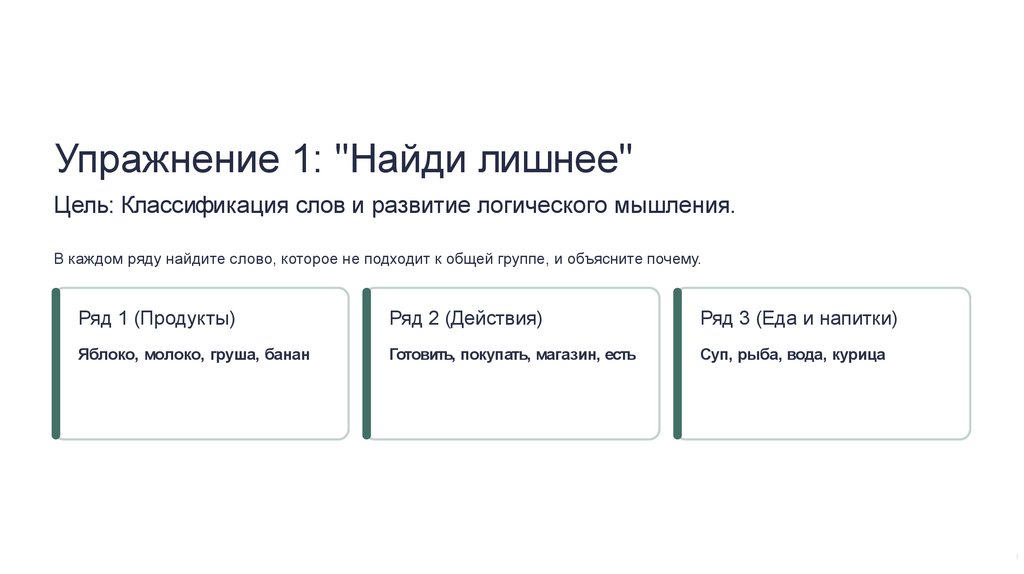 Упражнение 1: "Найди лишнее"

Цель: Классификация слов и развитие логического мышления.

В каждом ряду найдите слово, которое не подходит к общей группе, и объясните почему.

Ряд 1 (Продукты)

Яблоко, молоко, груша, банан

Ряд 2 (Действия)

Готовить, покупать, магазин, есть

Ряд 3 (Еда и напитки)

Суп, рыба, вода, курица